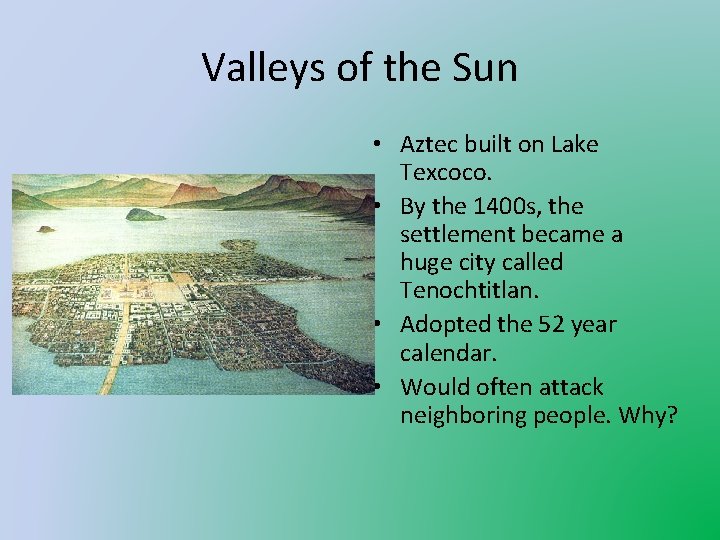 Valleys of the Sun

• Aztec built on Lake Texcoco.
• By the 1400s, the settlement became a huge city called Tenochtitlan.
• Adopted the 52 year calendar.
• Would often attack neighboring people. Why?